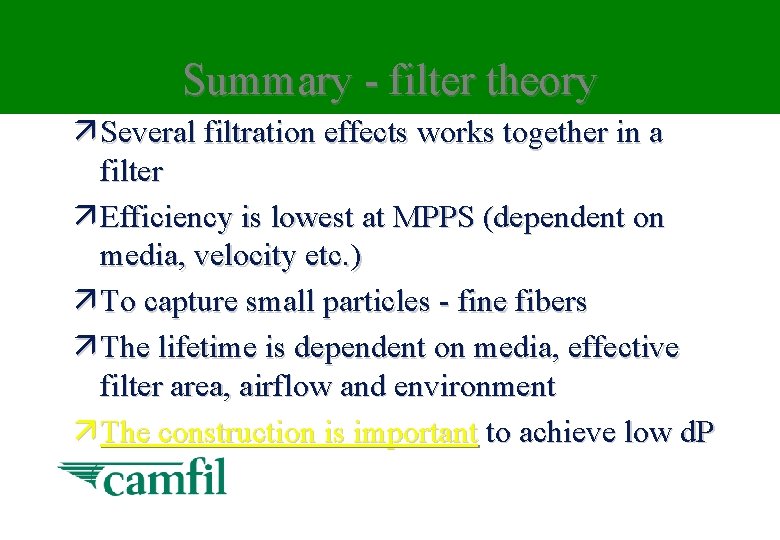 Summary - filter theory

Several filtration effects works together in a filter

Efficiency is lowest at MPPS (dependent on media, velocity etc.)

To capture small particles - fine fibers

The lifetime is dependent on media, effective filter area, airflow and environment

The construction is important to achieve low dP

camfil